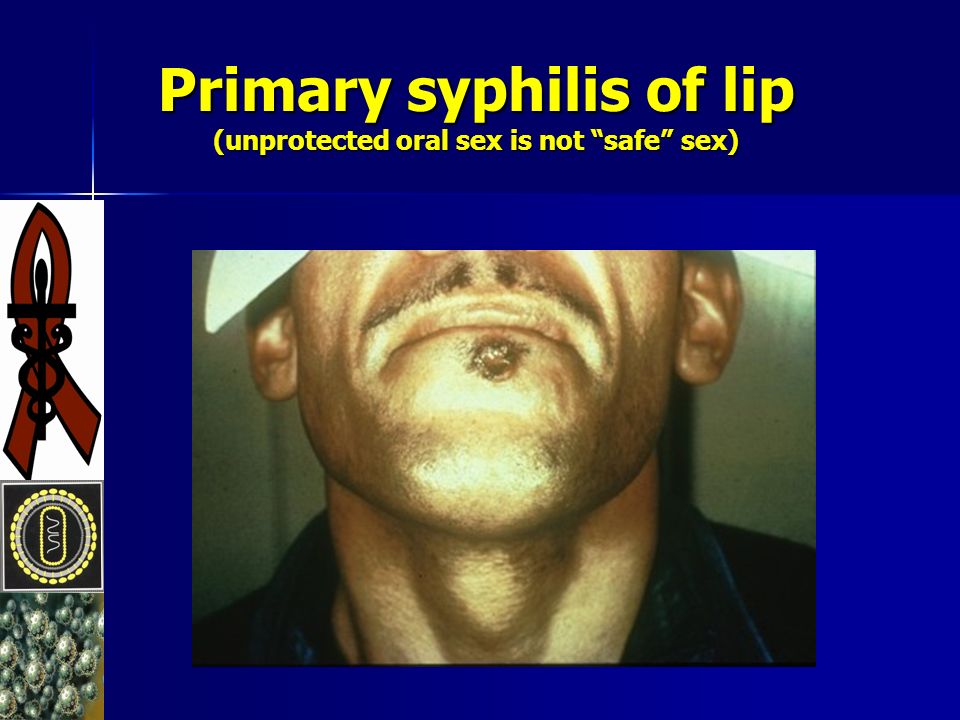 Primary syphilis of lip
(unprotected oral sex is not “safe” sex)